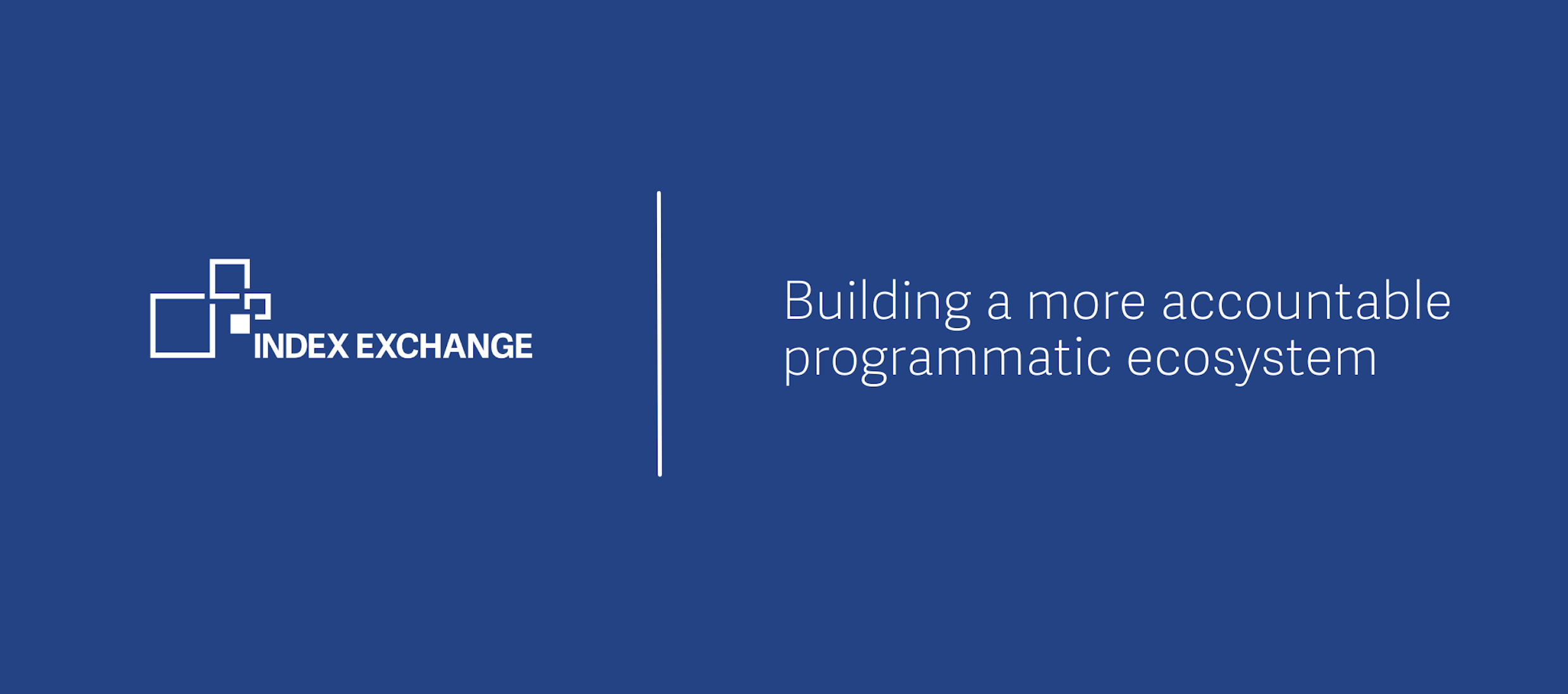 INDEX EXCHANGE

Building a more accountable programmatic ecosystem